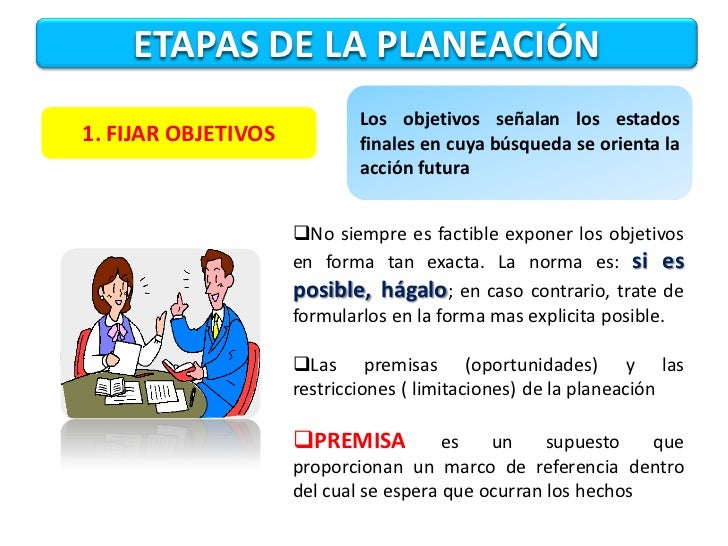 ETAPAS DE LA PLANEACIÓN

1. FIJAR OBJETIVOS

Los objetivos señalan los estados finales en cuya búsqueda se orienta la acción futura

❑No siempre es factible exponer los objetivos en forma tan exacta. La norma es: si es posible, hágalo; en caso contrario, trate de formularlos en la forma mas explicita posible.

❑Las premisas (oportunidades) y las restricciones ( limitaciones) de la planeación

❑PREMISA es un supuesto que proporcionan un marco de referencia dentro del cual se espera que ocurran los hechos